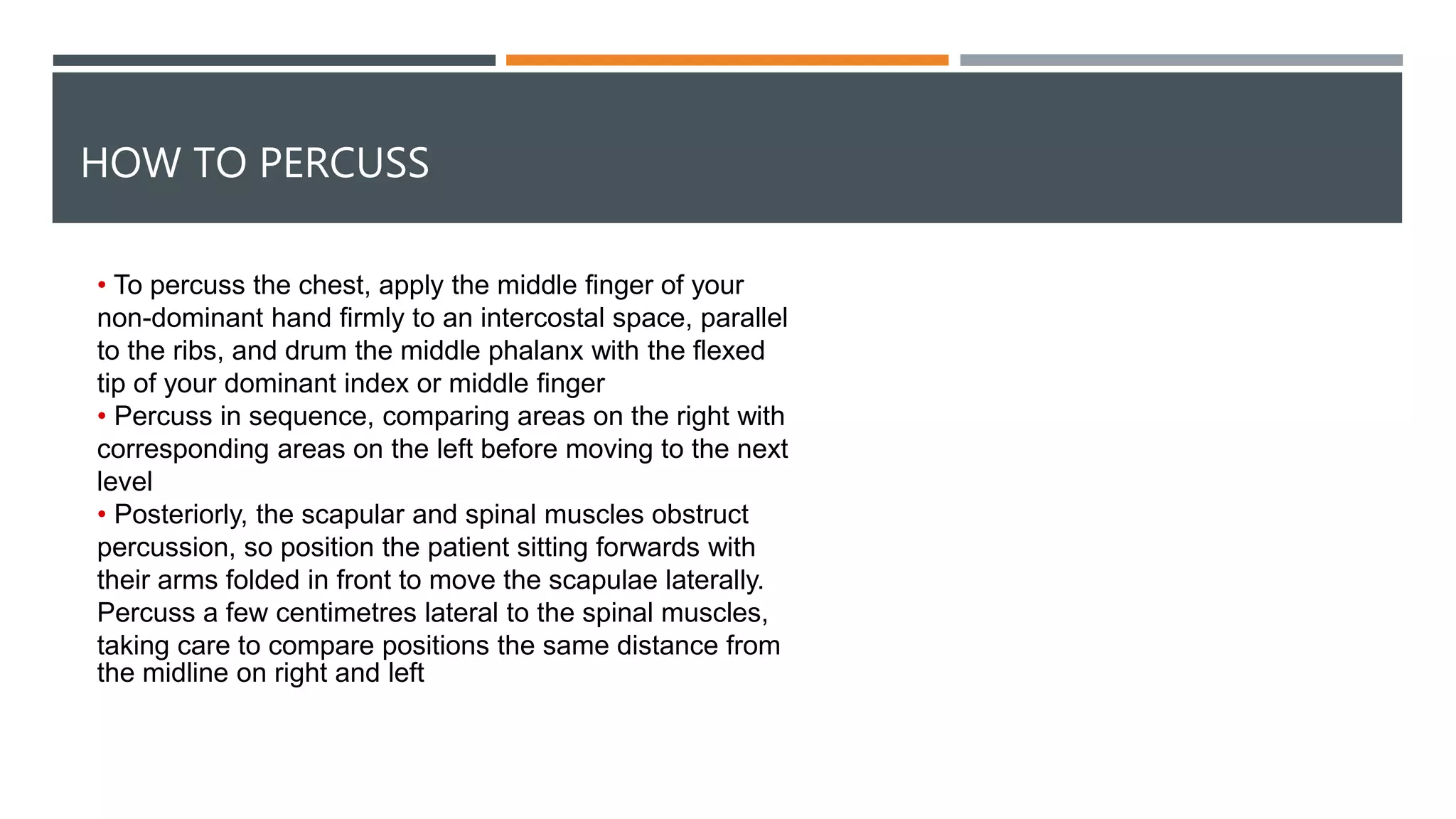 HOW TO PERCUSS

• To percuss the chest, apply the middle finger of your non-dominant hand firmly to an intercostal space, parallel to the ribs, and drum the middle phalanx with the flexed tip of your dominant index or middle finger
• Percuss in sequence, comparing areas on the right with corresponding areas on the left before moving to the next level
• Posteriorly, the scapular and spinal muscles obstruct percussion, so position the patient sitting forwards with their arms folded in front to move the scapulae laterally. Percuss a few centimetres lateral to the spinal muscles, taking care to compare positions the same distance from the midline on right and left